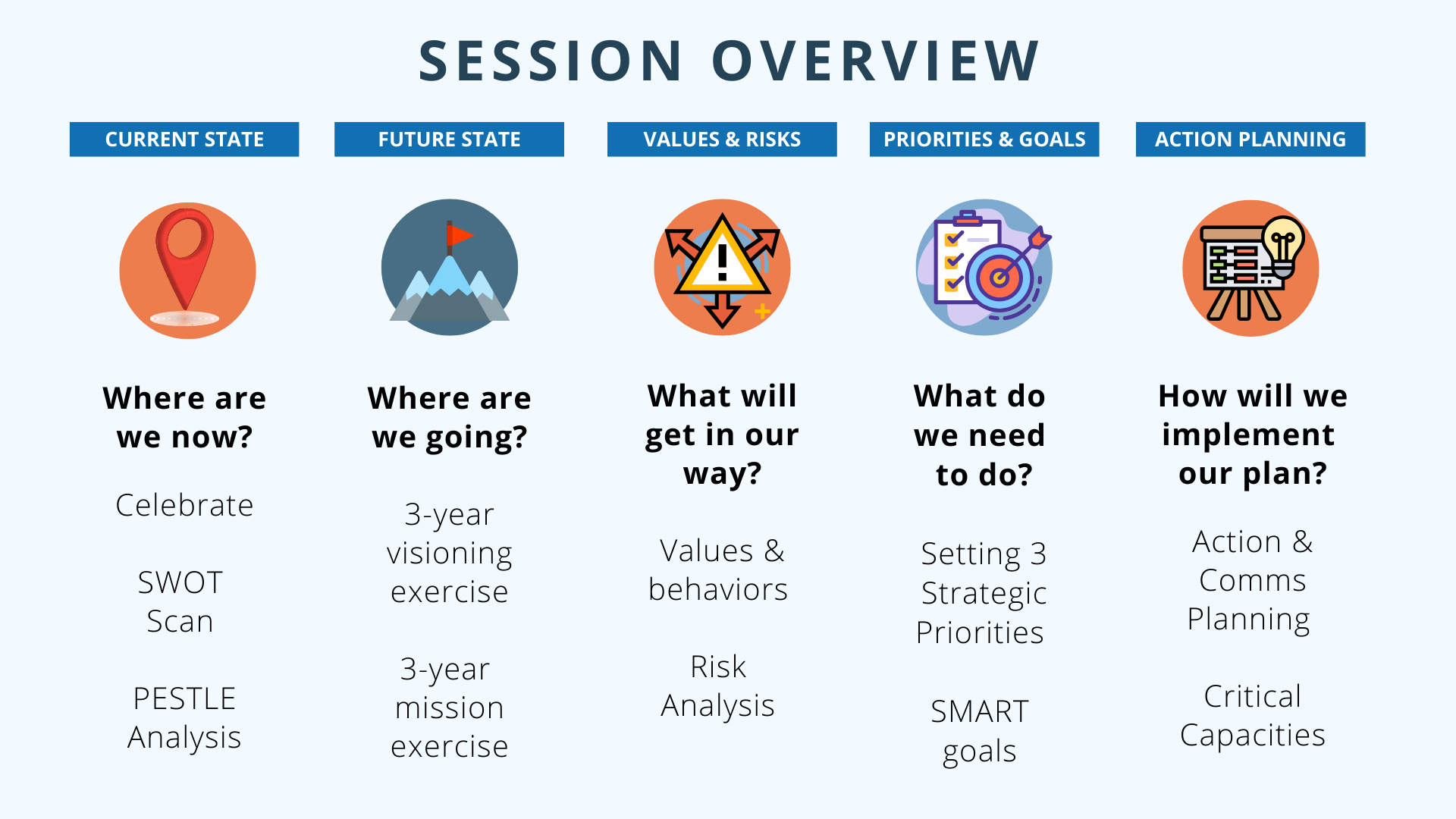 SESSION OVERVIEW

CURRENT STATE

Where are we now?

Celebrate

SWOT Scan

PESTLE Analysis

FUTURE STATE

Where are we going?

3-year visioning exercise

3-year mission exercise

VALUES & RISKS

What will get in our way?

Values & behaviors

Risk Analysis

PRIORITIES & GOALS

What do we need to do?

Setting 3 Strategic Priorities

SMART goals

ACTION PLANNING

How will we implement our plan?

Action & Comms Planning

Critical Capacities